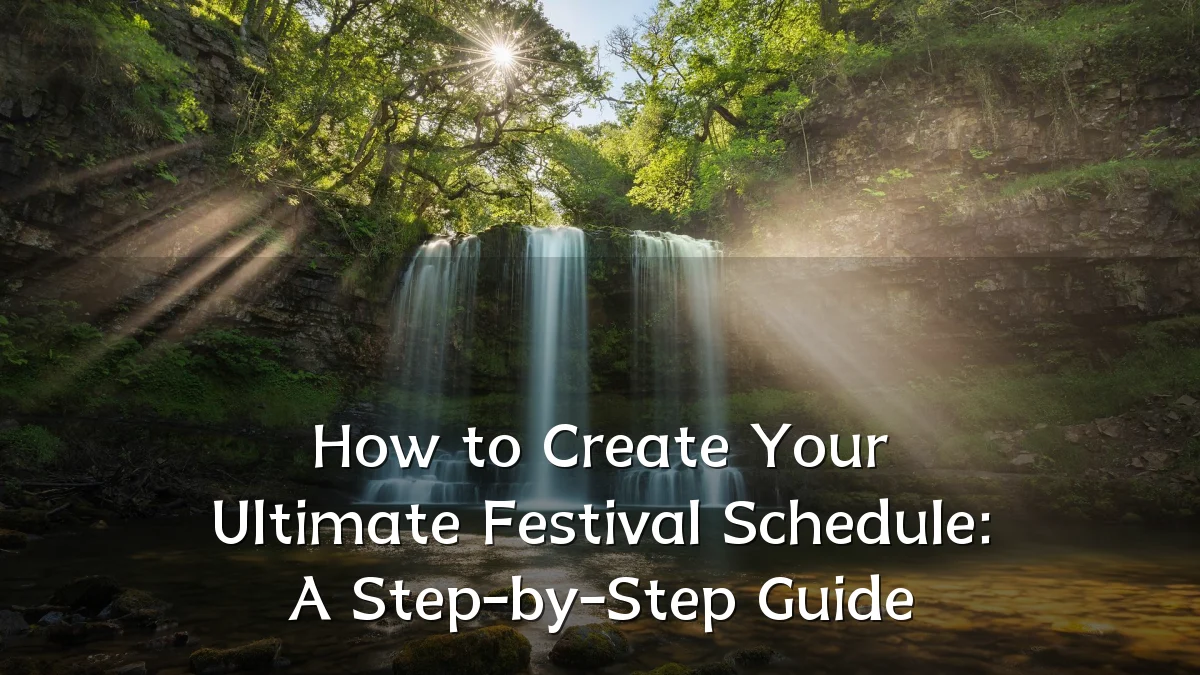 How to Create Your Ultimate Festival Schedule: A Step-by-Step Guide